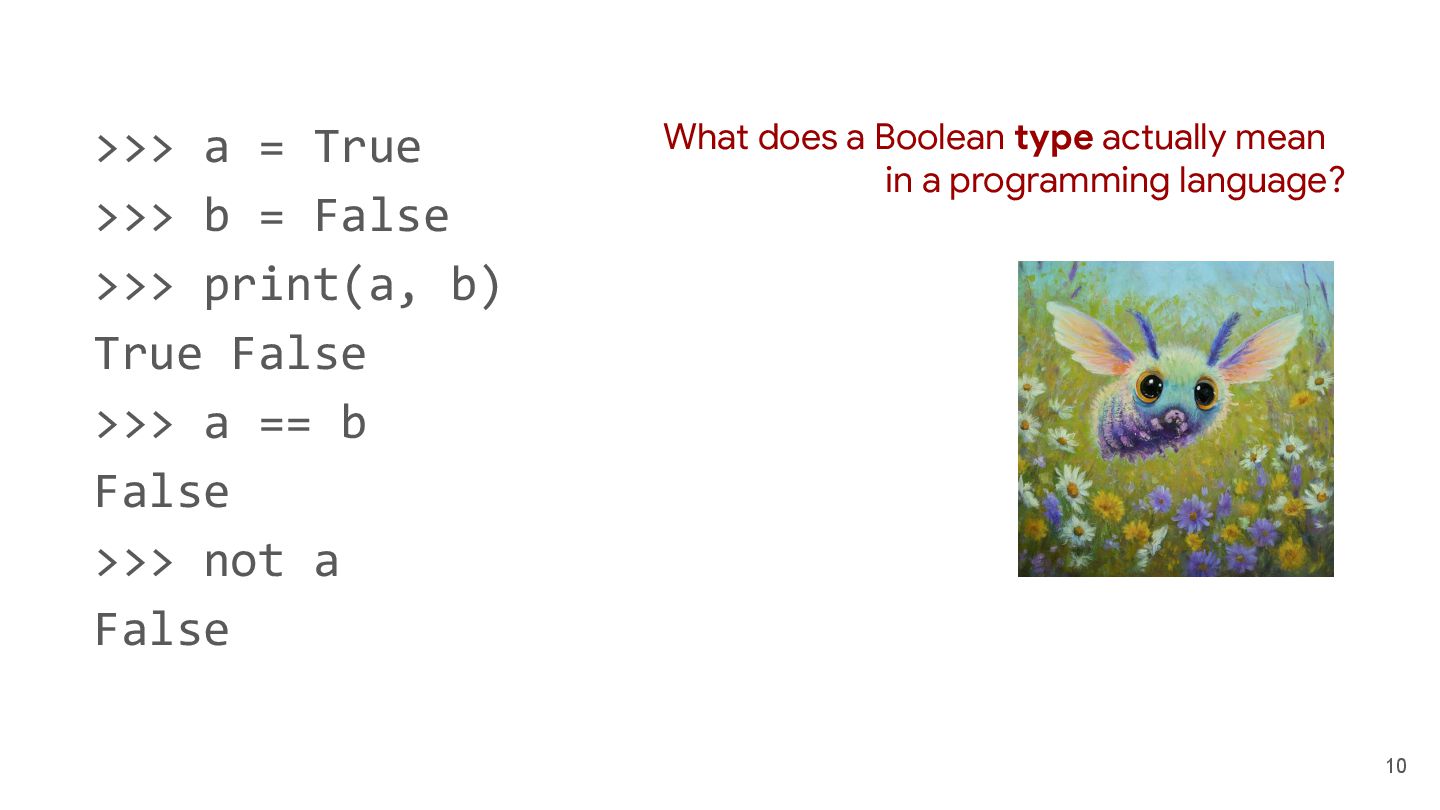 >>> a = True
>>> b = False
>>> print(a, b)
True False
>>> a == b
False
>>> not a
False

What does a Boolean **type** actually mean in a programming language?

10